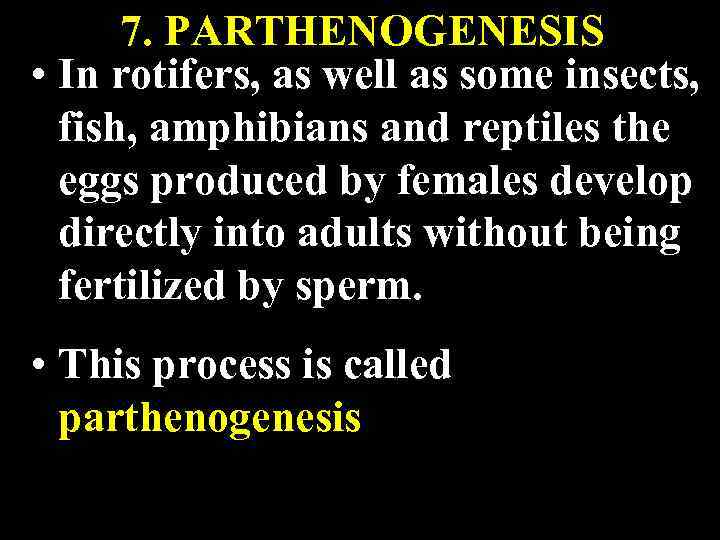 7. PARTHENOGENESIS

• In rotifers, as well as some insects, fish, amphibians and reptiles the eggs produced by females develop directly into adults without being fertilized by sperm.

• This process is called parthenogenesis